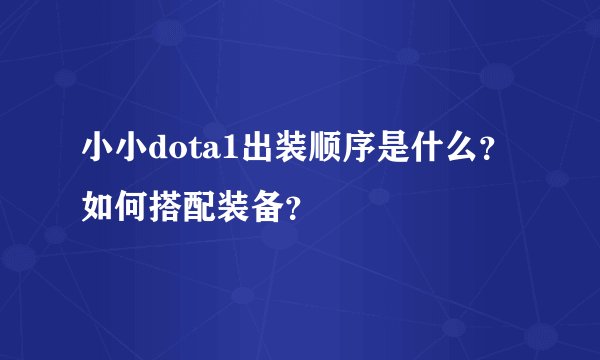 小小dota1出装顺序是什么？如何搭配装备？